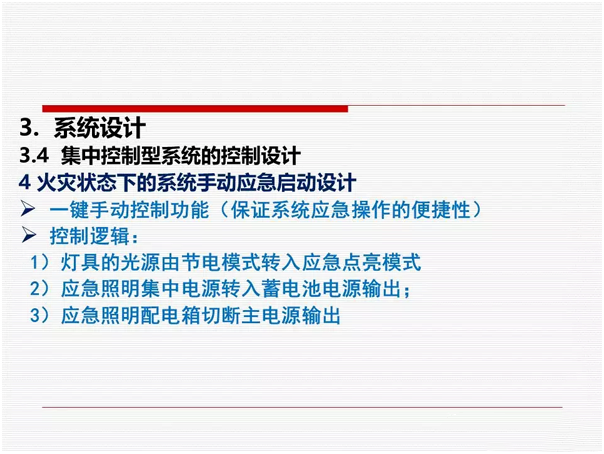 3. 系统设计
3.4 集中控制型系统的控制设计
4 火灾状态下的系统手动应急启动设计
➢ 一键手动控制功能（保证系统应急操作的便捷性）
➢ 控制逻辑：
1）灯具的光源由节电模式转入应急点亮模式
2）应急照明集中电源转入蓄电池电源输出；
3）应急照明配电箱切断主电源输出